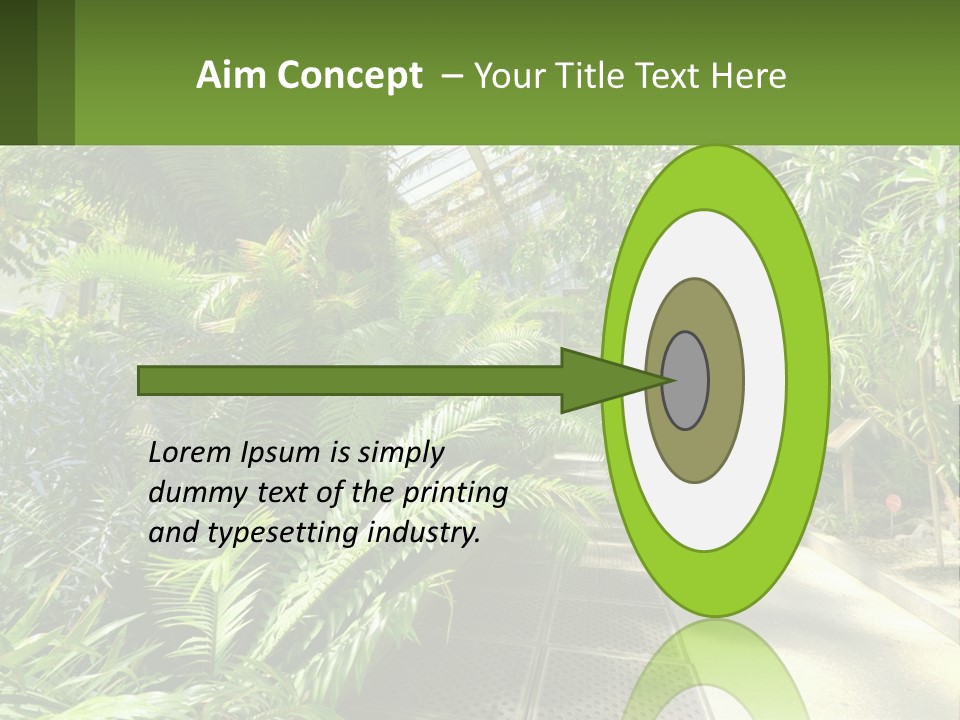 Aim Concept – Your Title Text Here

Lorem Ipsum is simply dummy text of the printing and typesetting industry.